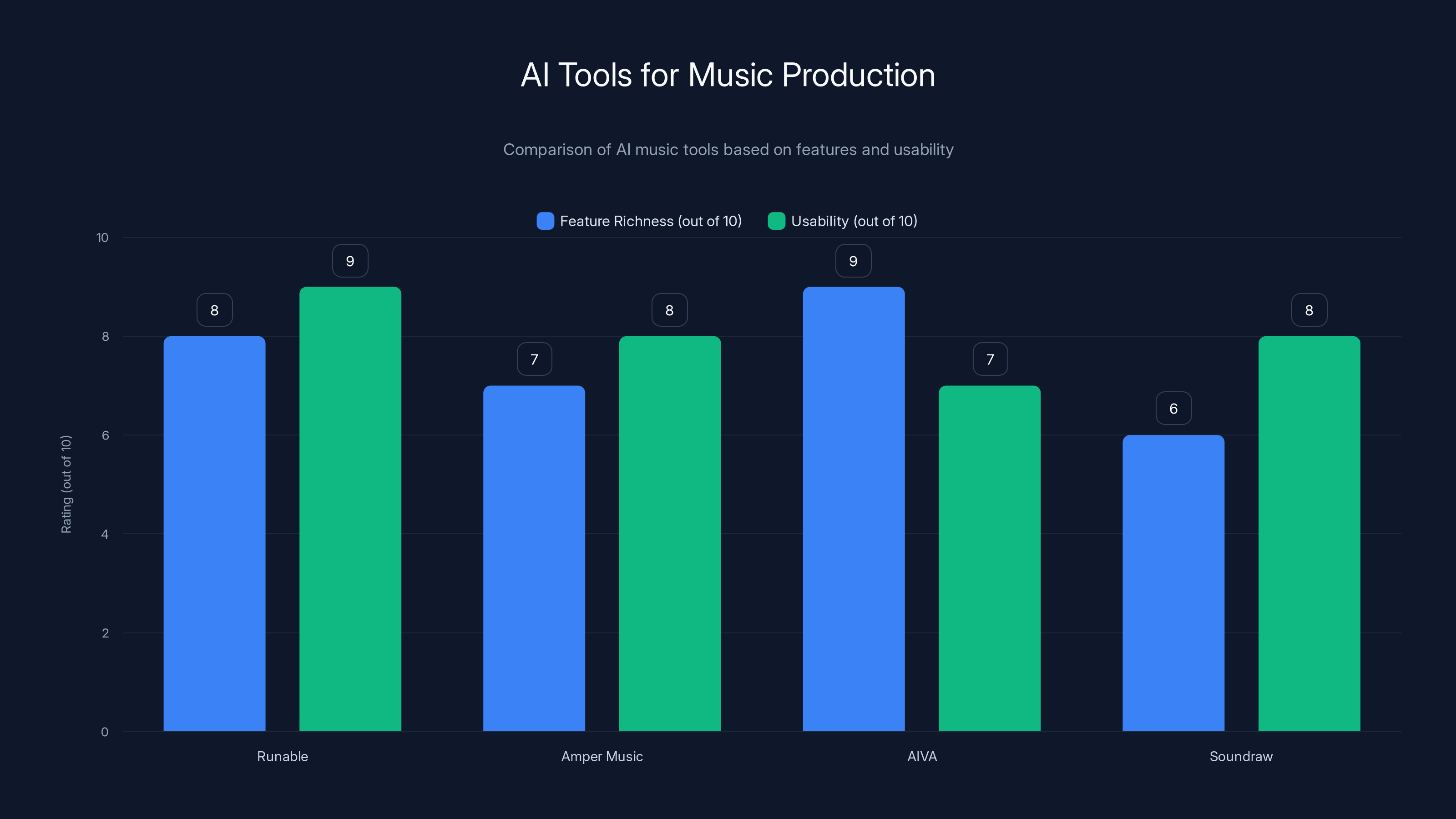 AI Tools for Music Production

Comparison of AI music tools based on features and usability

Feature Richness (out of 10)   Usability (out of 10)

Rating (out of 10)

10
8
6
4
2
0

8 9 7 8 9 7 6 8

Runable
Amper Music
AIVA
Soundraw